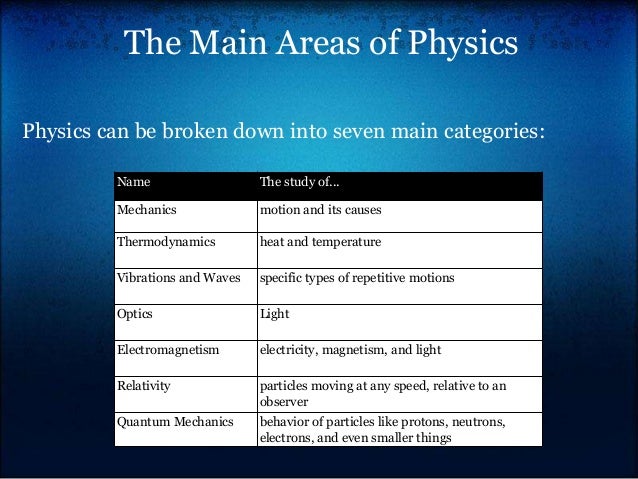 The Main Areas of Physics

Physics can be broken down into seven main categories:

| Name | The study of... |
|---|---|
| Mechanics | motion and its causes |
| Thermodynamics | heat and temperature |
| Vibrations and Waves | specific types of repetitive motions |
| Optics | Light |
| Electromagnetism | electricity, magnetism, and light |
| Relativity | particles moving at any speed, relative to an observer |
| Quantum Mechanics | behavior of particles like protons, neutrons, electrons, and even smaller things |